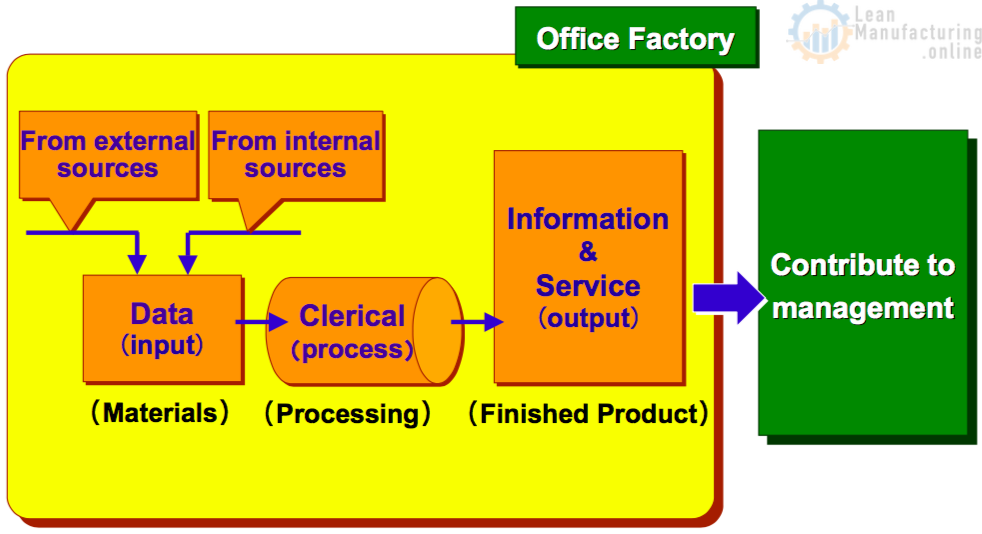 Office Factory

Lean Manufacturing .online

From external sources

From internal sources

Data (input)

Clerical (process)

Information & Service (output)

(Materials)

(Processing)

(Finished Product)

Contribute to management